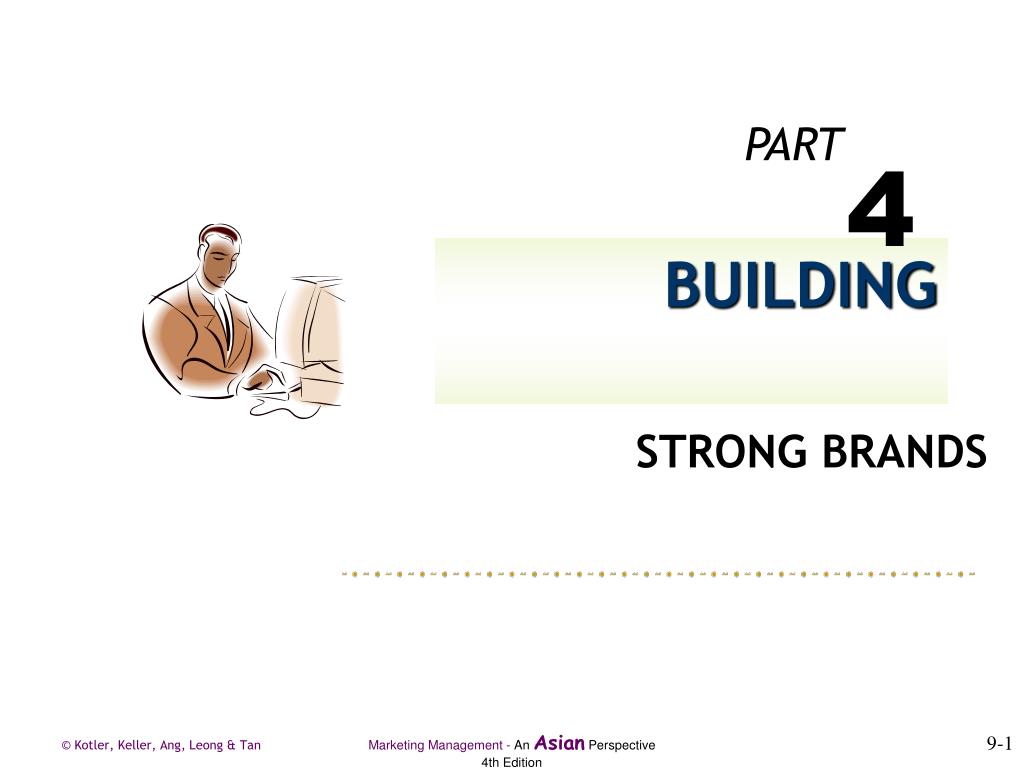 PART
4
BUILDING

STRONG BRANDS

© Kotler, Keller, Ang, Leong & Tan

Marketing Management - An Asian Perspective
4th Edition

9-1